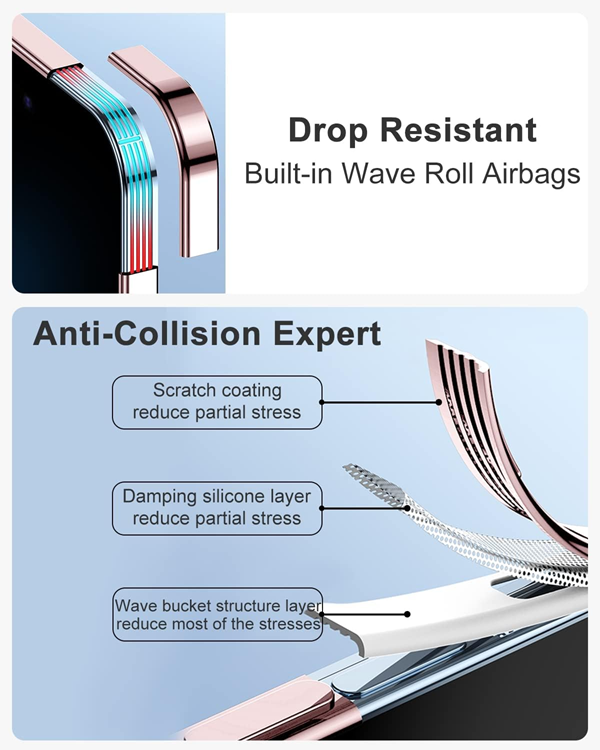 Drop Resistant
Built-in Wave Roll Airbags

Anti-Collision Expert

Scratch coating reduce partial stress

Damping silicone layer reduce partial stress

Wave bucket structure layer reduce most of the stresses